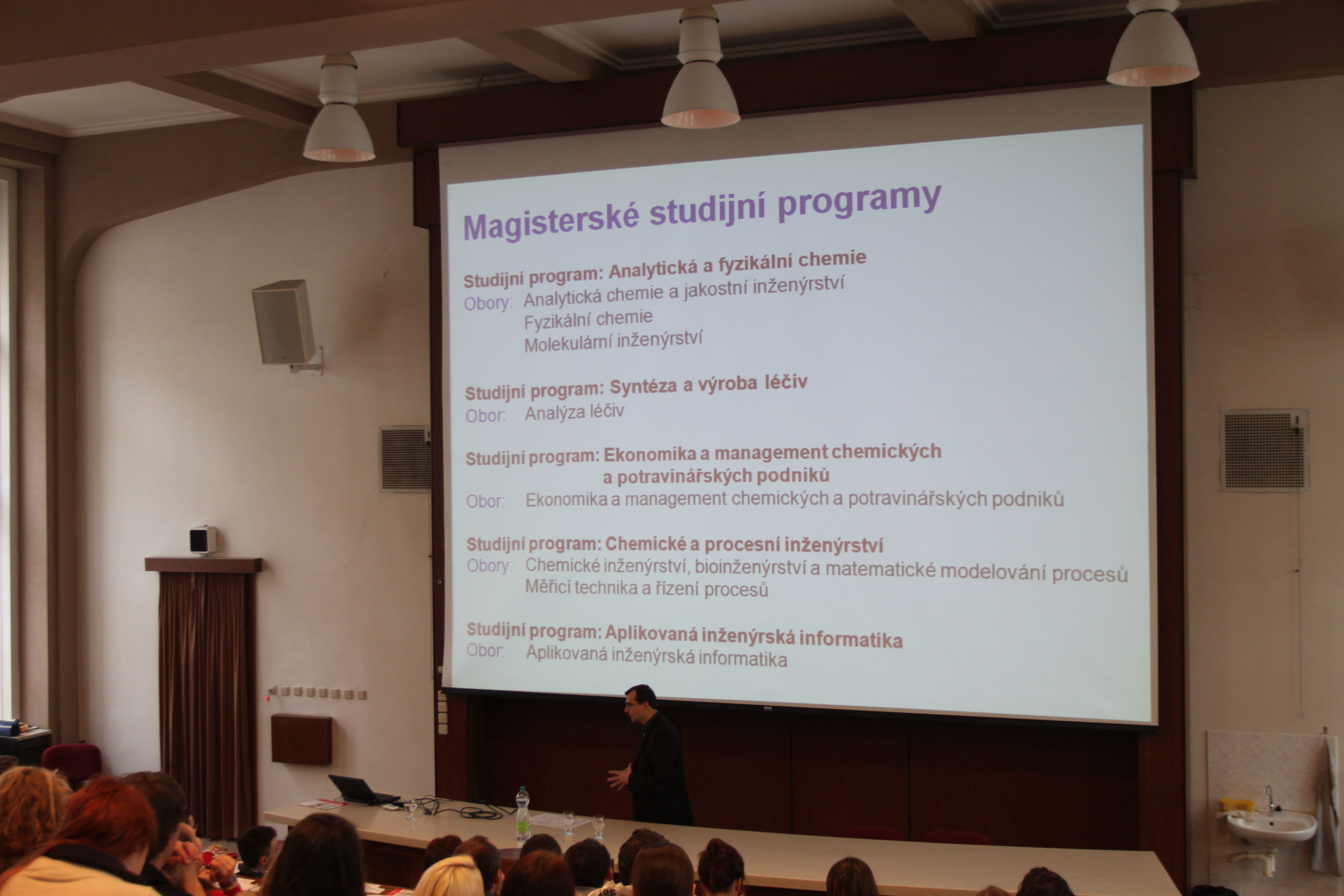 Magisterské studijní programy

Studijní program: Analytická a fyzikální chemie
Obory: Analytická chemie a jakostní inženýrství
Fyzikální chemie
Molekulární inženýrství

Studijní program: Syntéza a výroba léčiv
Obor: Analýza léčiv

Studijní program: Ekonomika a management chemických a potravinářských podniků
Obor: Ekonomika a management chemických a potravinářských podniků

Studijní program: Chemické a procesní inženýrství
Obory: Chemické inženýrství, bioinženýrství a matematické modelování procesů
Měřicí technika a řízení procesů

Studijní program: Aplikovaná inženýrská informatika
Obor: Aplikovaná inženýrská informatika